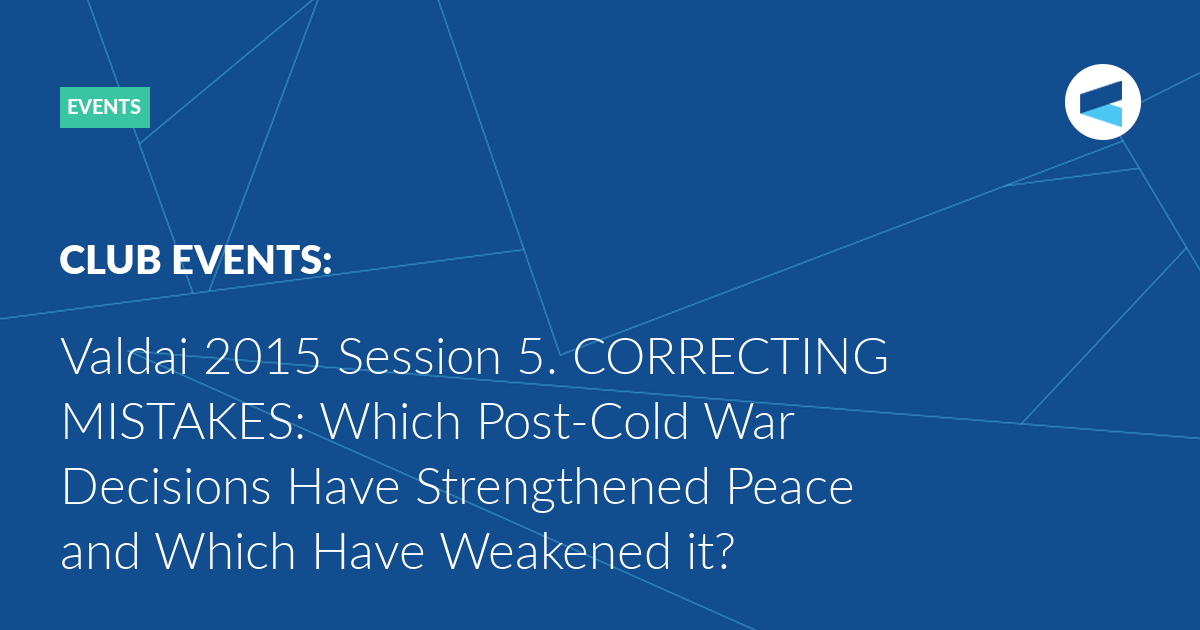 EVENTS

CLUB EVENTS:

Valdai 2015 Session 5. CORRECTING MISTAKES: Which Post-Cold War Decisions Have Strengthened Peace and Which Have Weakened it?